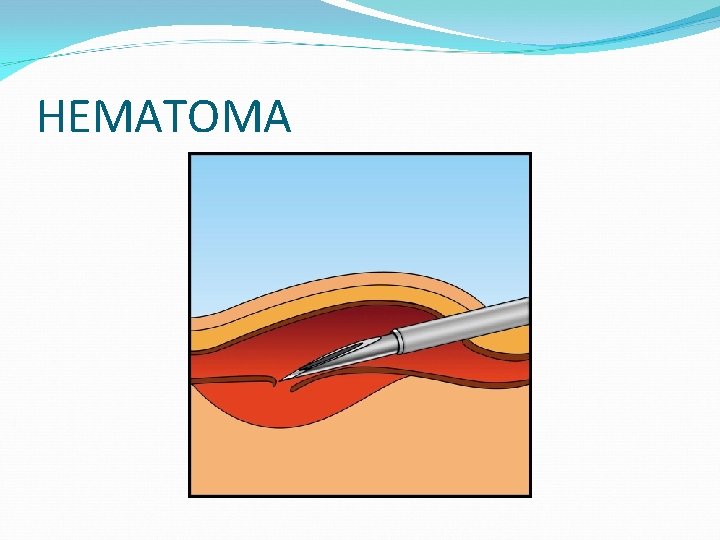 HEMATOMA